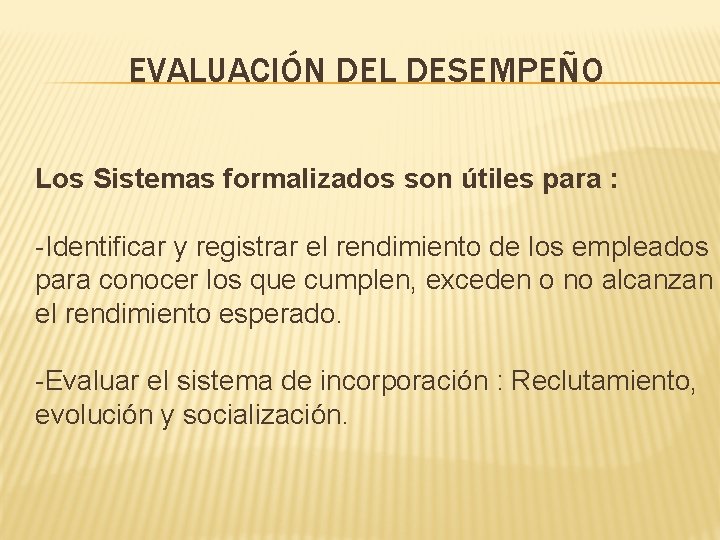 EVALUACIÓN DEL DESEMPEÑO

Los Sistemas formalizados son útiles para :

-Identificar y registrar el rendimiento de los empleados para conocer los que cumplen, exceden o no alcanzan el rendimiento esperado.

-Evaluar el sistema de incorporación : Reclutamiento, evolución y socialización.